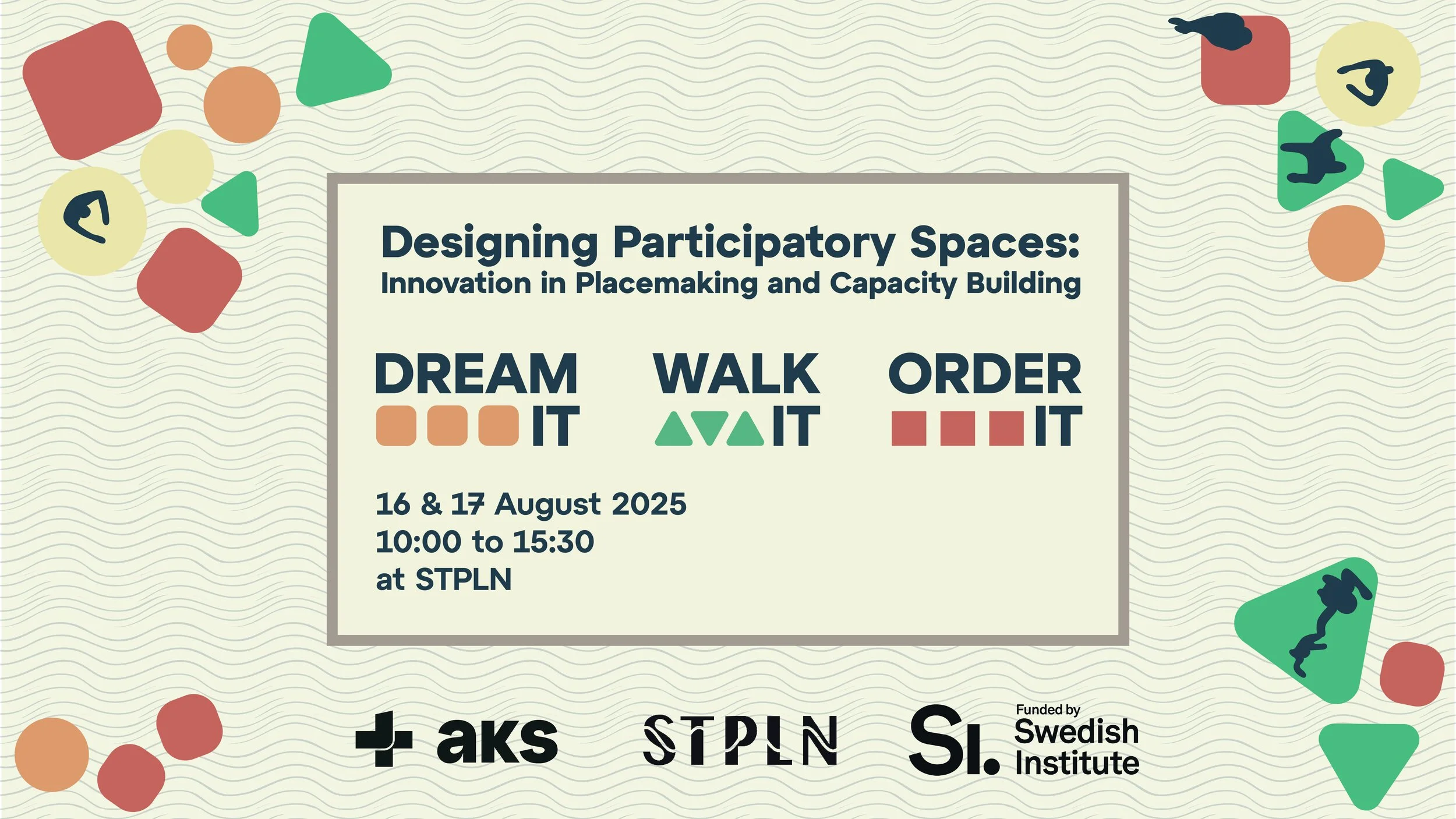 Designing Participatory Spaces:
Innovation in Placemaking and Capacity Building

DREAM IT

WALK IT

ORDER IT

16 & 17 August 2025
10:00 to 15:30
at STPLN

aks

STPLN

SI. Funded by Swedish Institute